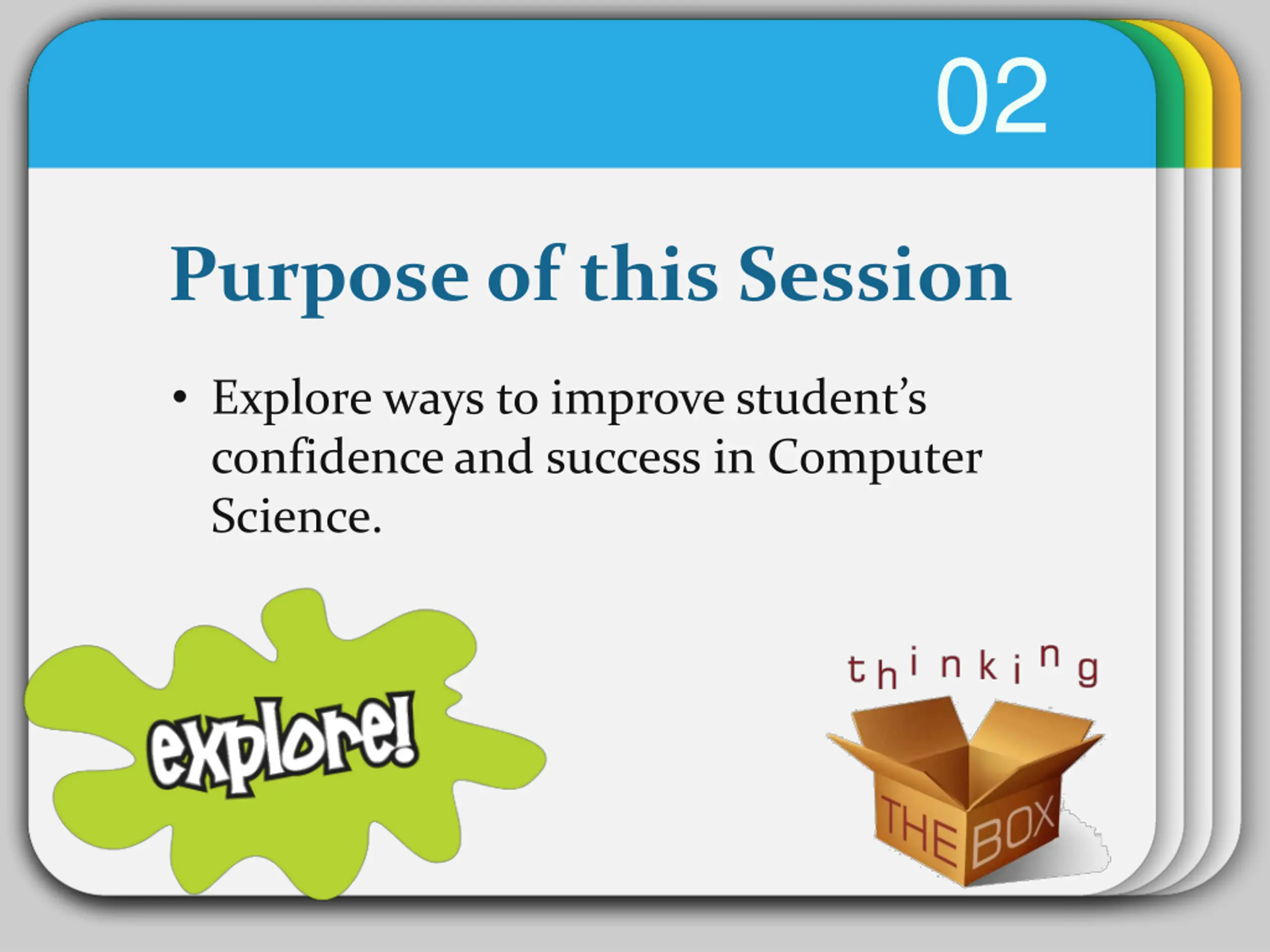 02

Purpose of this Session

• Explore ways to improve student's confidence and success in Computer Science.

explore!

thinking

THE BOX